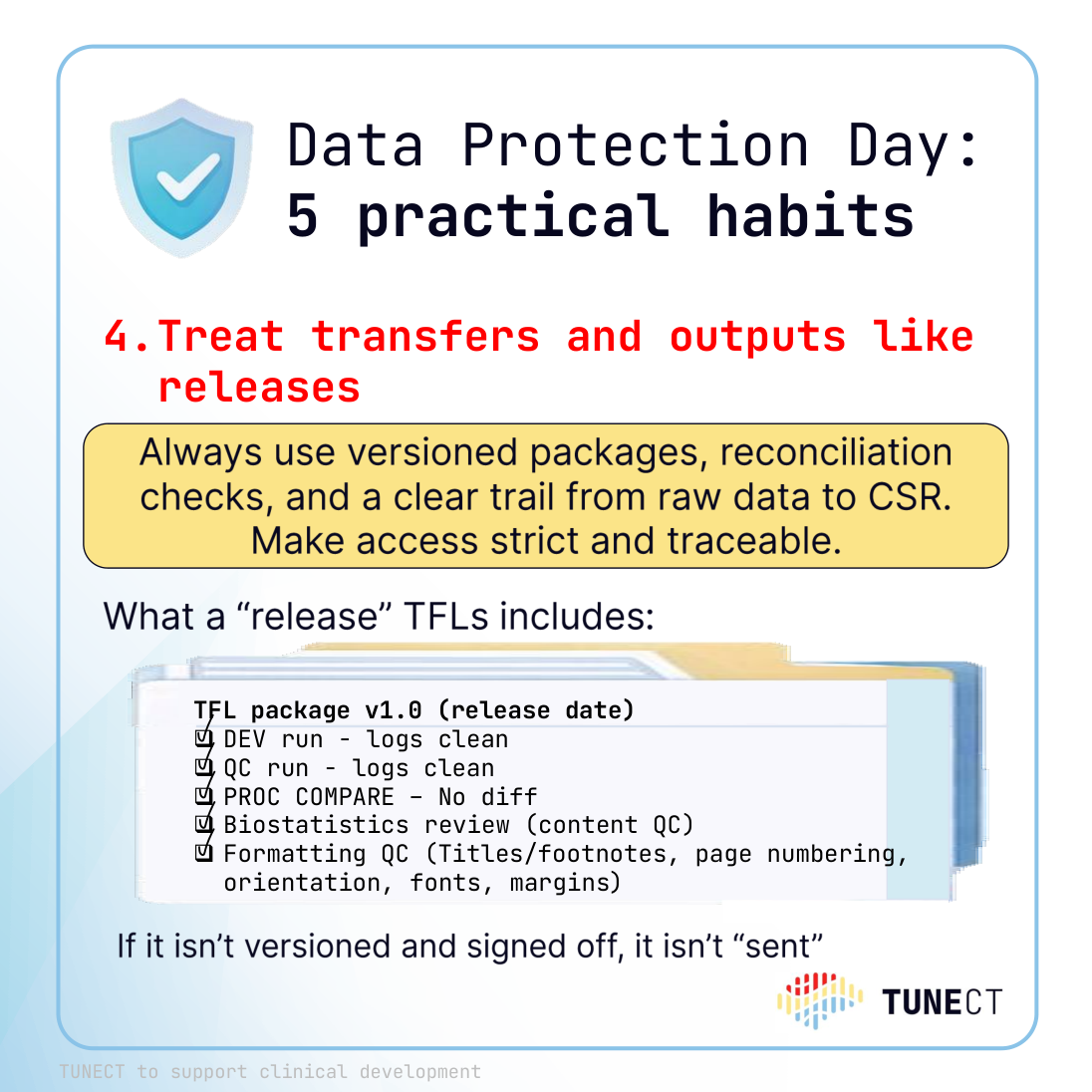 Data Protection Day:
5 practical habits

4. Treat transfers and outputs like releases

Always use versioned packages, reconciliation checks, and a clear trail from raw data to CSR. Make access strict and traceable.

What a “release” TFLs includes:

TFL package v1.0 (release date)
☑ DEV run - logs clean
☑ QC run - logs clean
☑ PROC COMPARE – No diff
☑ Biostatistics review (content QC)
☑ Formatting QC (Titles/footnotes, page numbering, orientation, fonts, margins)

If it isn’t versioned and signed off, it isn’t “sent”

TUNECT

TUNECT to support clinical development